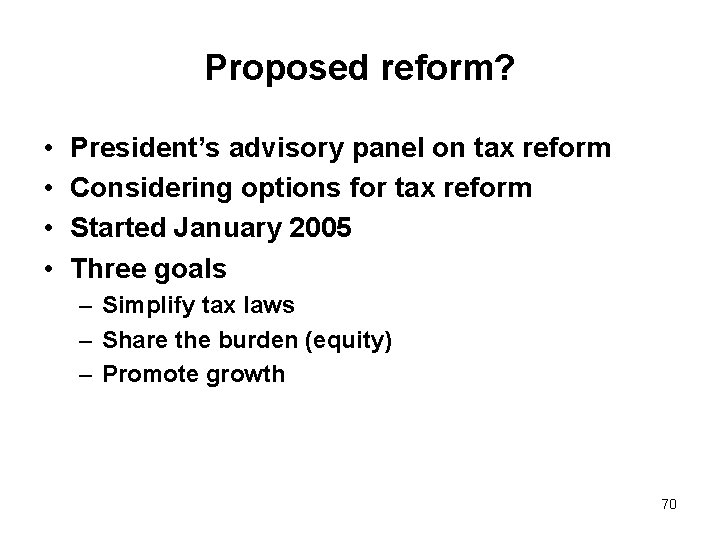 Proposed reform?

• President's advisory panel on tax reform
• Considering options for tax reform
• Started January 2005
• Three goals
  – Simplify tax laws
  – Share the burden (equity)
  – Promote growth

70